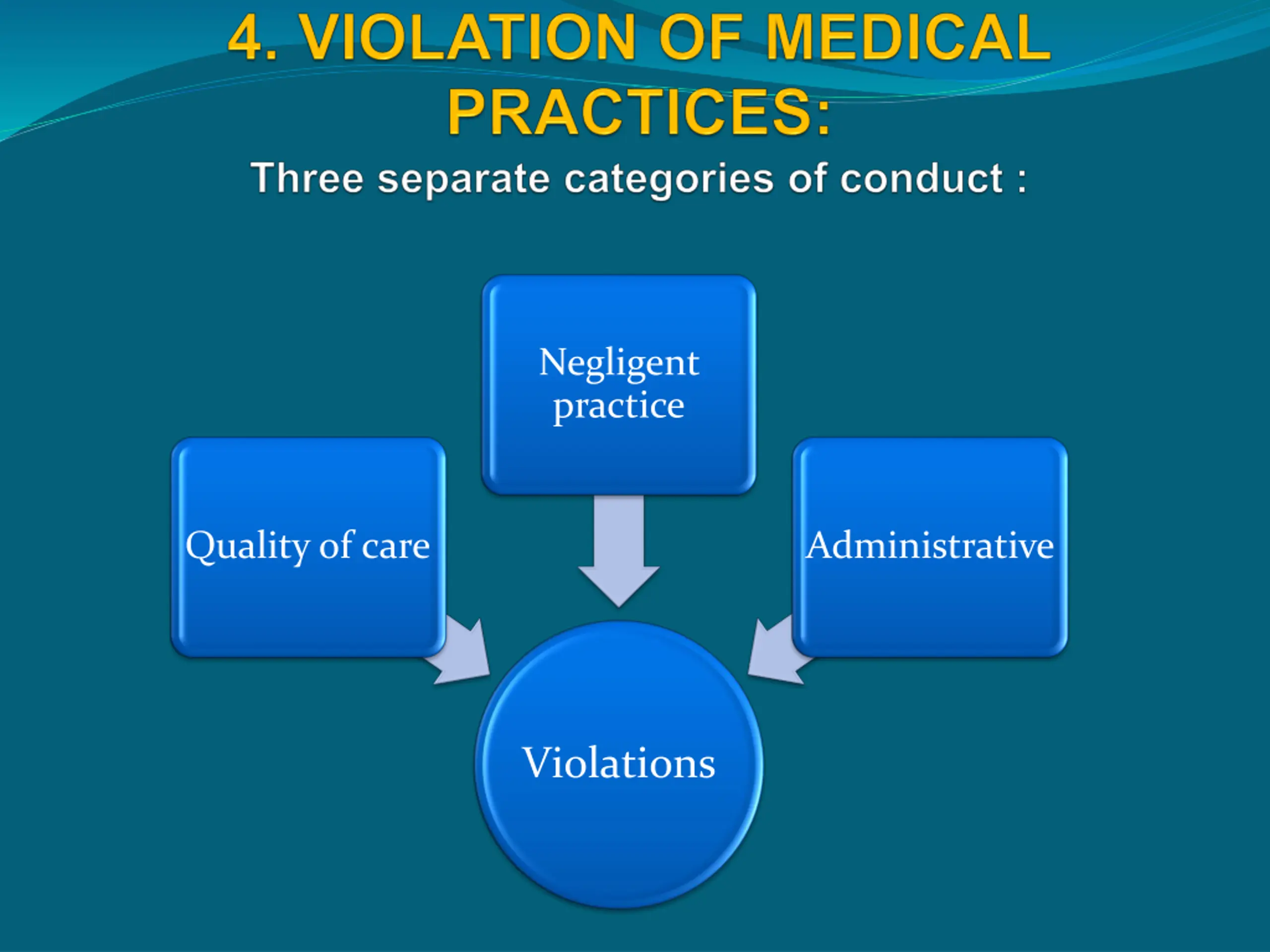 4. VIOLATION OF MEDICAL PRACTICES:

Three separate categories of conduct :

Negligent practice

Quality of care

Administrative

Violations